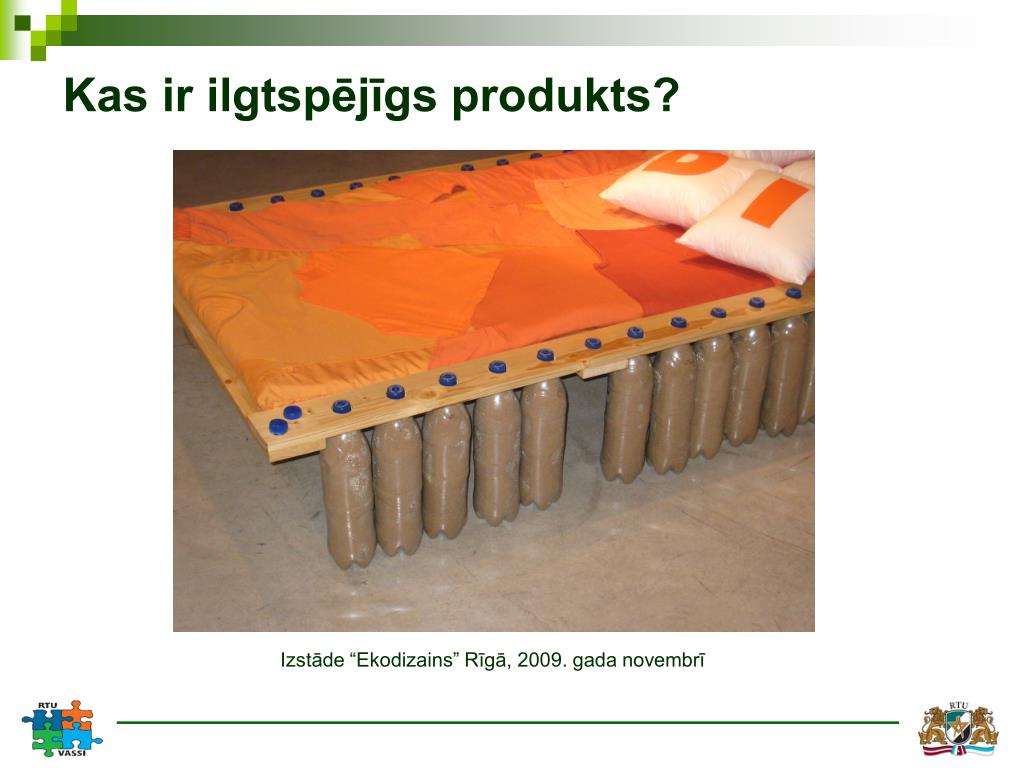 Kas ir ilgtspējīgs produkts?

Izstāde “Ekodizains” Rīgā, 2009. gada novembrī

RTU
VASSI

RTU